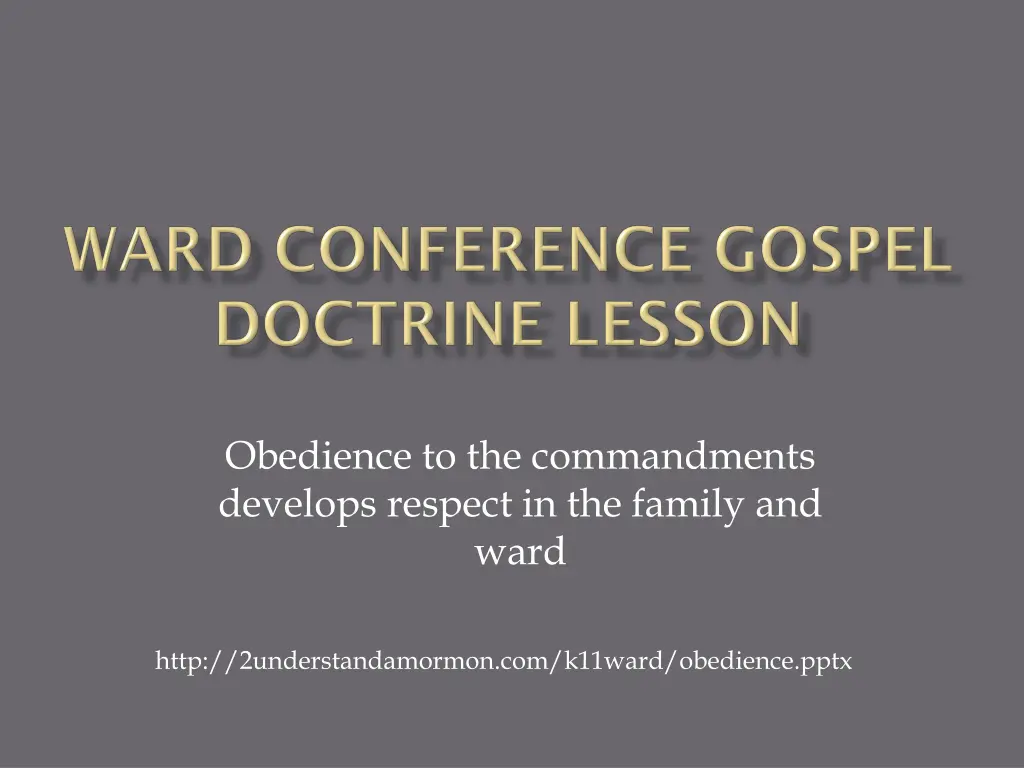 WARD CONFERENCE GOSPEL DOCTRINE LESSON

Obedience to the commandments develops respect in the family and ward

http://2understandamormon.com/k11ward/obedience.pptx